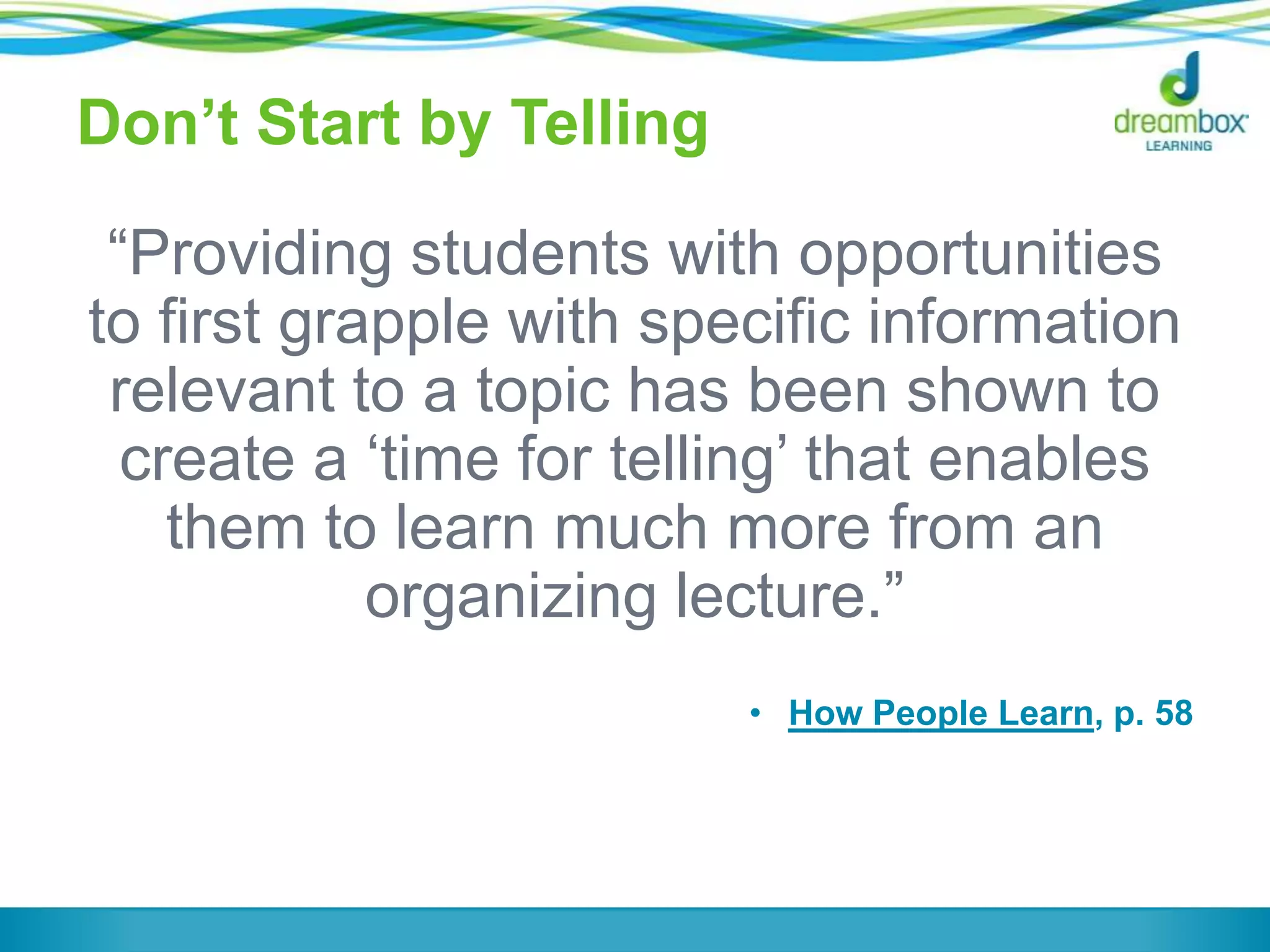 Don’t Start by Telling

dreambox LEARNING

“Providing students with opportunities to first grapple with specific information relevant to a topic has been shown to create a ‘time for telling’ that enables them to learn much more from an organizing lecture.”

• How People Learn, p. 58